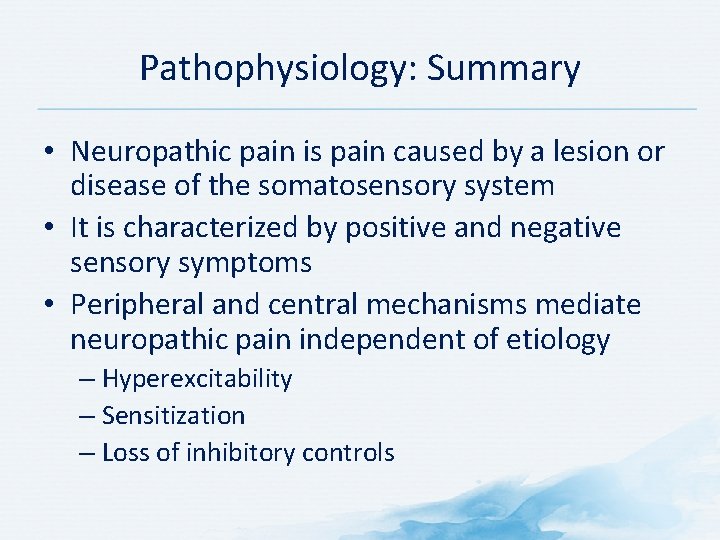 Pathophysiology: Summary

• Neuropathic pain is pain caused by a lesion or disease of the somatosensory system
• It is characterized by positive and negative sensory symptoms
• Peripheral and central mechanisms mediate neuropathic pain independent of etiology
– Hyperexcitability
– Sensitization
– Loss of inhibitory controls